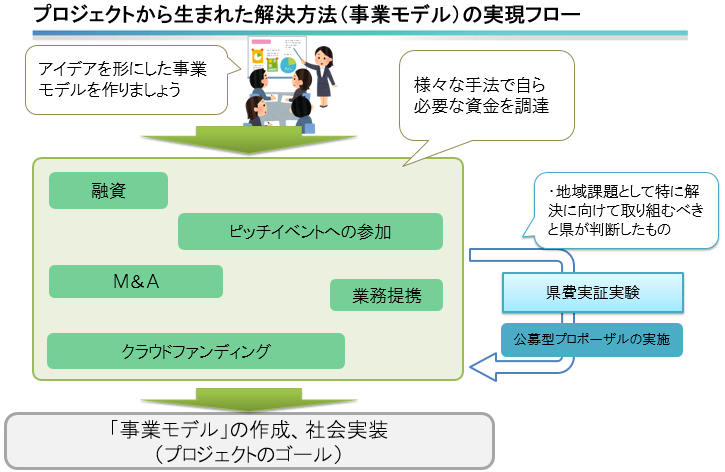 プロジェクトから生まれた解決方法（事業モデル）の実現フロー

アイデアを形にした事業モデルを作りましょう

様々な手法で自ら必要な資金を調達

融資

ピッチイベントへの参加

M&A

業務提携

クラウドファンディング

・地域課題として特に解決に向けて取り組むべきと県が判断したもの

県費実証実験

公募型プロポーザルの実施

「事業モデル」の作成、社会実装
（プロジェクトのゴール）